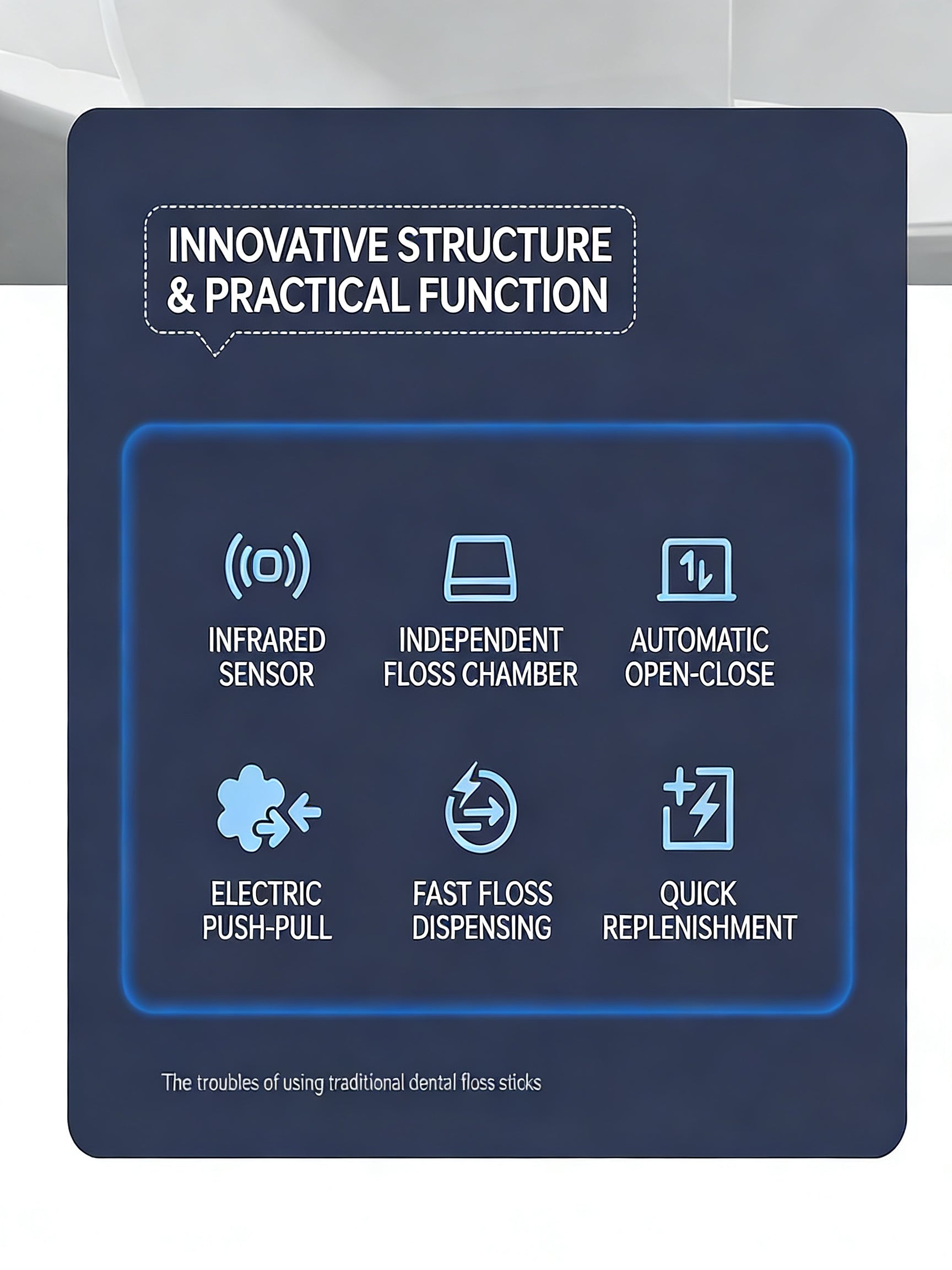 INNOVATIVE STRUCTURE & PRACTICAL FUNCTION

INFRARED SENSOR

INDEPENDENT FLOSS CHAMBER

AUTOMATIC OPEN-CLOSE

ELECTRIC PUSH-PULL

FAST FLOSS DISPENSING

QUICK REPLENISHMENT

The troubles of using traditional dental floss sticks